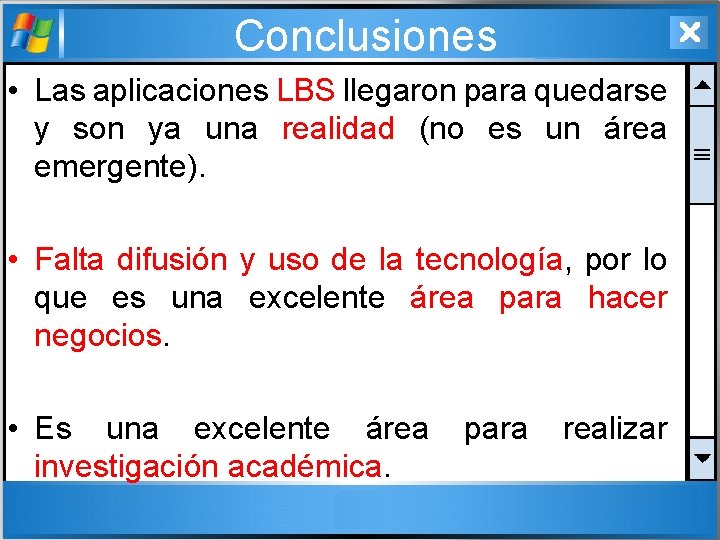 Conclusiones

• Las aplicaciones LBS llegaron para quedarse y son ya una realidad (no es un área emergente).

• Falta difusión y uso de la tecnología, por lo que es una excelente área para hacer negocios.

• Es una excelente área para realizar investigación académica.